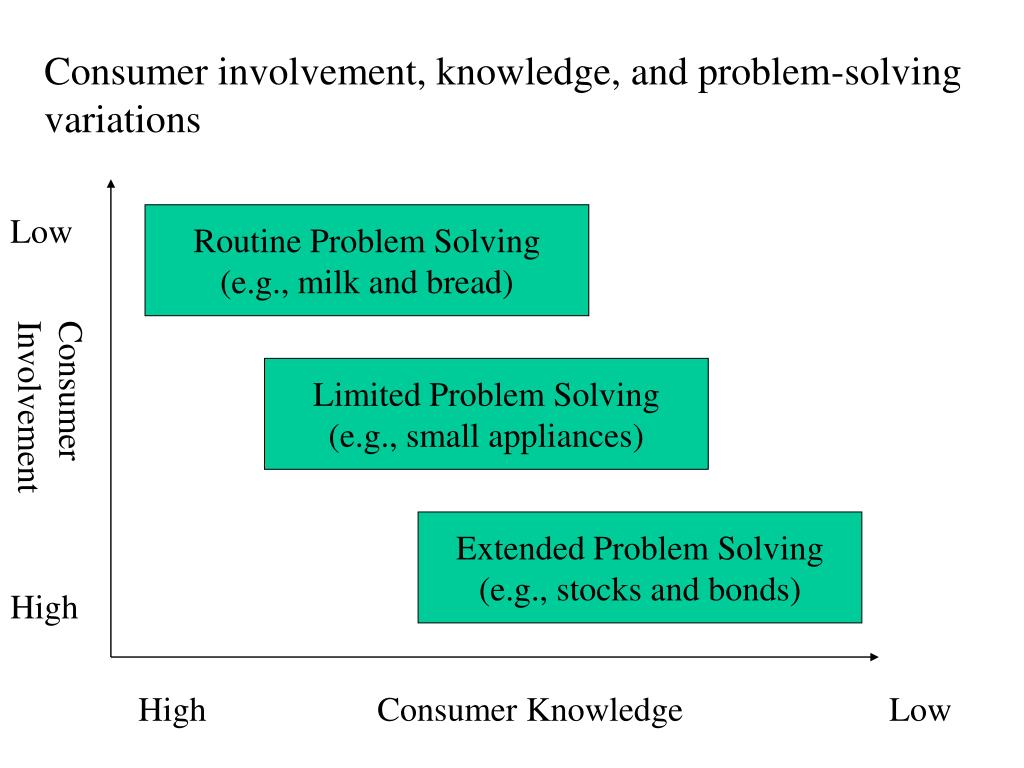 Consumer involvement, knowledge, and problem-solving variations

Low

Consumer Involvement

High

Routine Problem Solving
(e.g., milk and bread)

Limited Problem Solving
(e.g., small appliances)

Extended Problem Solving
(e.g., stocks and bonds)

High Consumer Knowledge Low